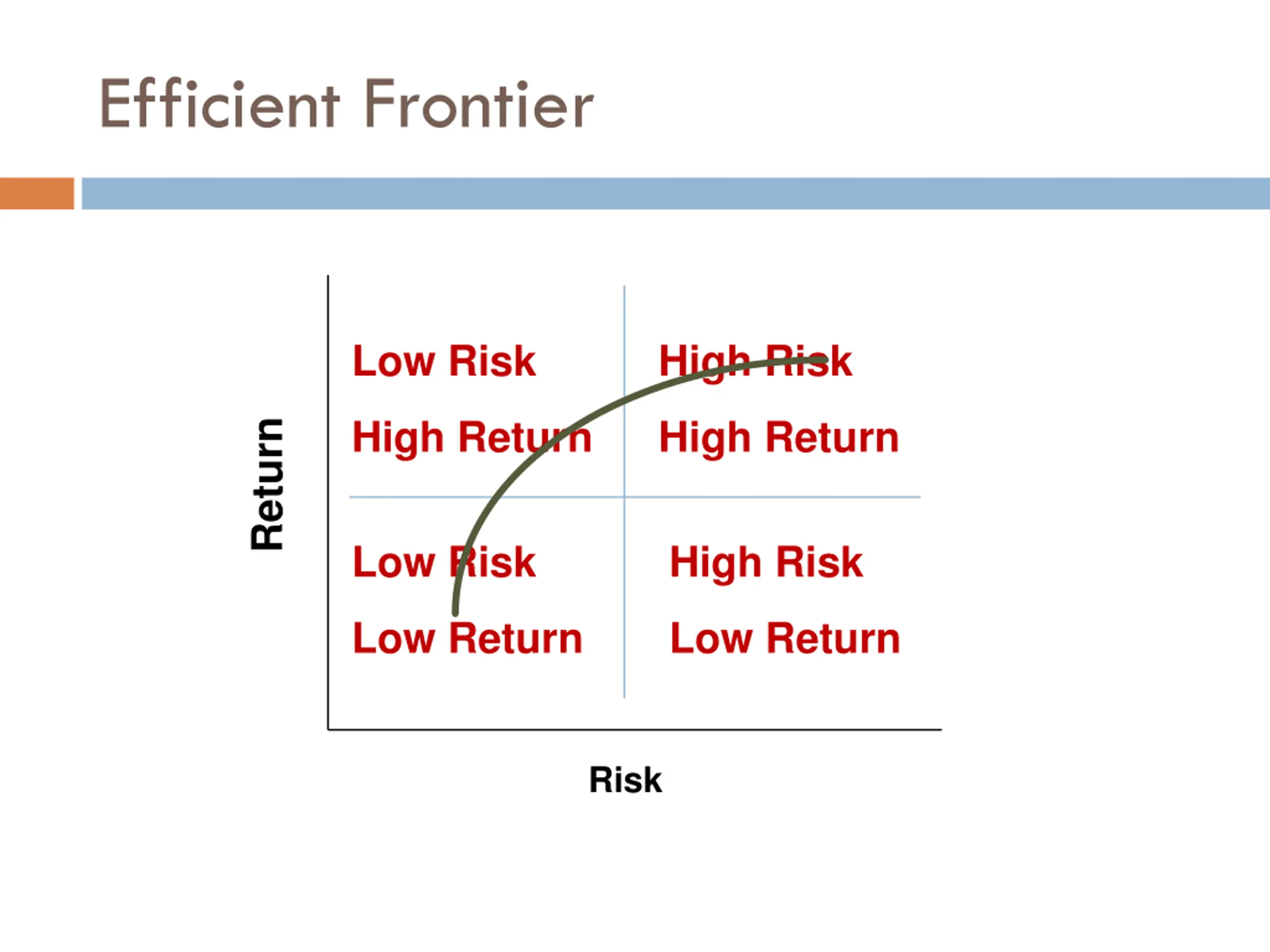 Efficient Frontier

Return

Low Risk
High Return

High Risk
High Return

Low Risk
Low Return

High Risk
Low Return

Risk